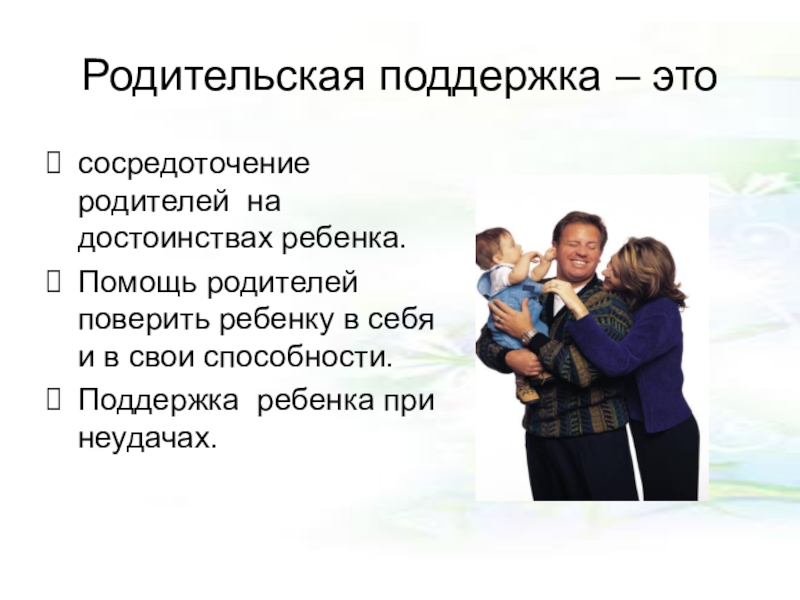 Родительская поддержка – это

 сосредоточение родителей на достоинствах ребенка.
 Помощь родителей поверить ребенку в себя и в свои способности.
 Поддержка ребенка при неудачах.